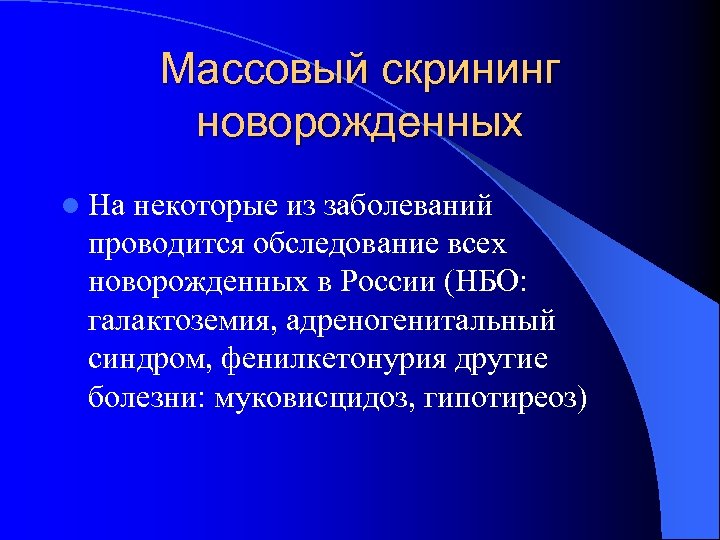 Массовый скрининг новорожденных

На некоторые из заболеваний проводится обследование всех новорожденных в России (НБО: галактоземия, адреногенитальный синдром, фенилкетонурия другие болезни: муковисцидоз, гипотиреоз)